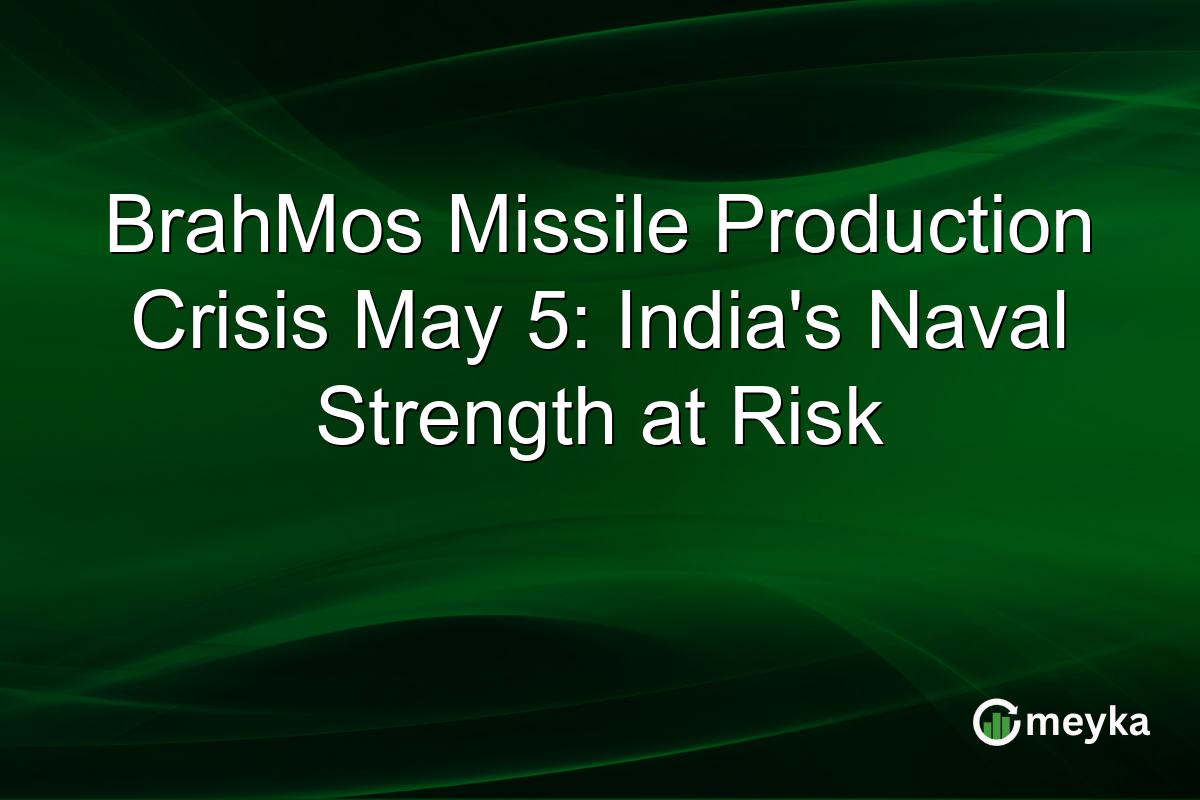 BrahMos Missile Production Crisis May 5: India's Naval Strength at Risk

meyka